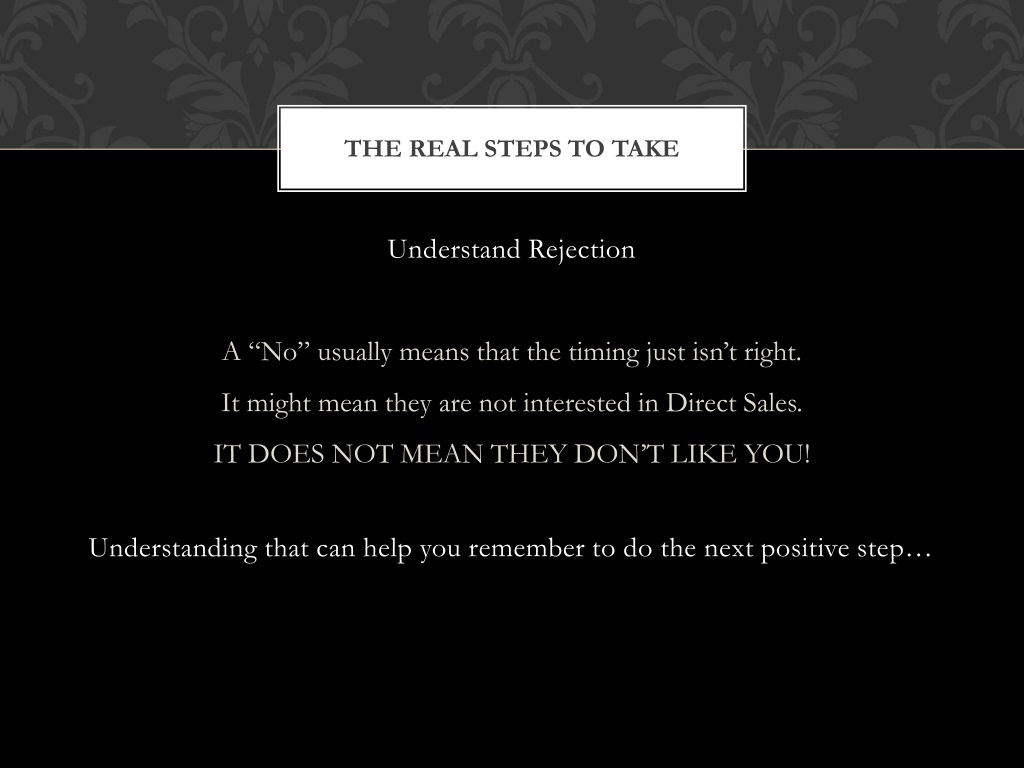 THE REAL STEPS TO TAKE

Understand Rejection

A “No” usually means that the timing just isn’t right.

It might mean they are not interested in Direct Sales.

IT DOES NOT MEAN THEY DON’T LIKE YOU!

Understanding that can help you remember to do the next positive step…